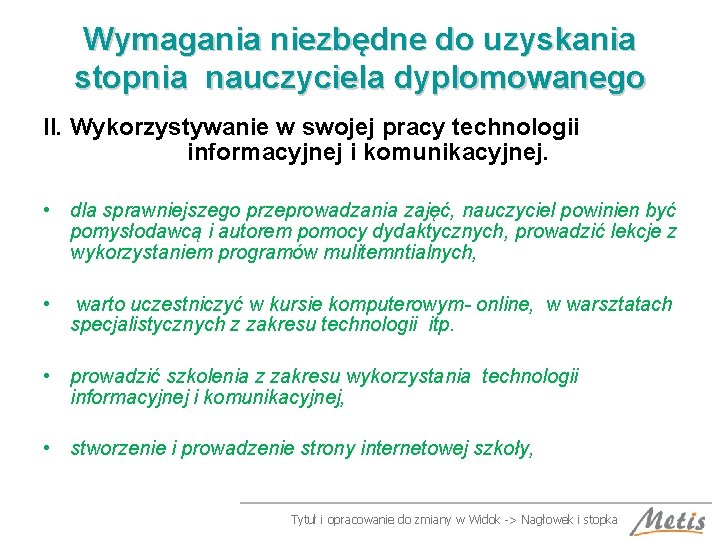 Wymagania niezbędne do uzyskania stopnia nauczyciela dyplomowanego

II. Wykorzystywanie w swojej pracy technologii informacyjnej i komunikacyjnej.

• dla sprawniejszego przeprowadzania zajęć, nauczyciel powinien być pomysłodawcą i autorem pomocy dydaktycznych, prowadzić lekcje z wykorzystaniem programów mulitemntialnych,

• warto uczestniczyć w kursie komputerowym- online, w warsztatach specjalistycznych z zakresu technologii itp.

• prowadzić szkolenia z zakresu wykorzystania technologii informacyjnej i komunikacyjnej,

• stworzenie i prowadzenie strony internetowej szkoły,

Tytuł i opracowanie do zmiany w Widok -> Nagłowek i stopka

Metis